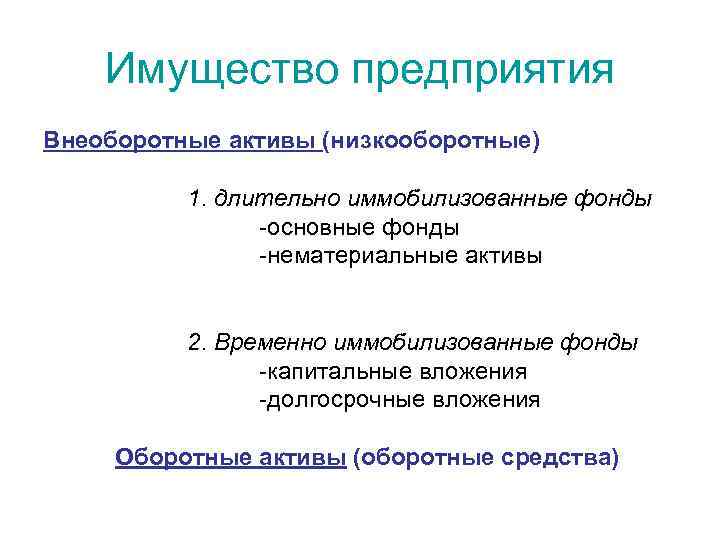 Имущество предприятия

Внеоборотные активы (низкооборотные)

1. длительно иммобилизованные фонды
-основные фонды
-нематериальные активы

2. Временно иммобилизованные фонды
-капитальные вложения
-долгосрочные вложения

Оборотные активы (оборотные средства)